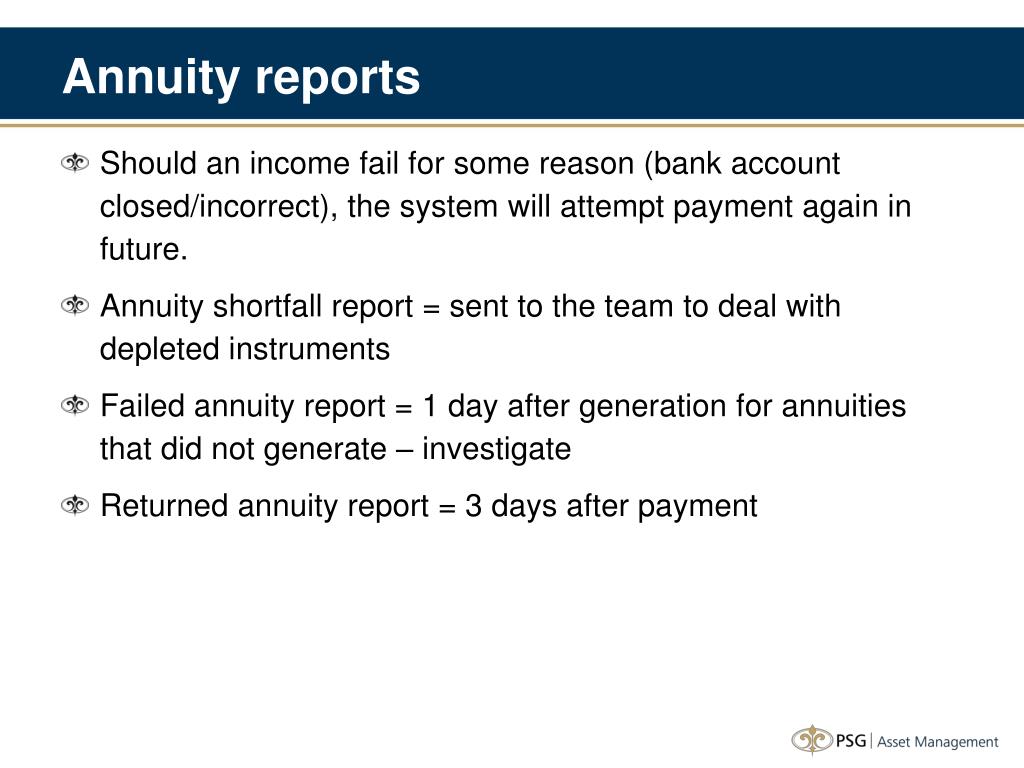 Annuity reports

Should an income fail for some reason (bank account closed/incorrect), the system will attempt payment again in future.

Annuity shortfall report = sent to the team to deal with depleted instruments

Failed annuity report = 1 day after generation for annuities that did not generate – investigate

Returned annuity report = 3 days after payment

PSG | Asset Management